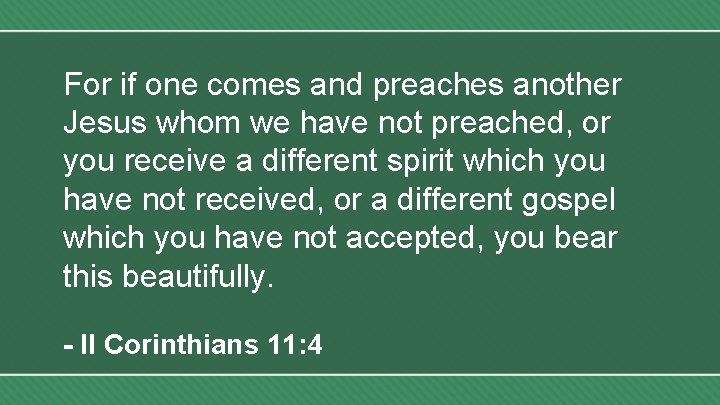 For if one comes and preaches another Jesus whom we have not preached, or you receive a different spirit which you have not received, or a different gospel which you have not accepted, you bear this beautifully.

- II Corinthians 11:4